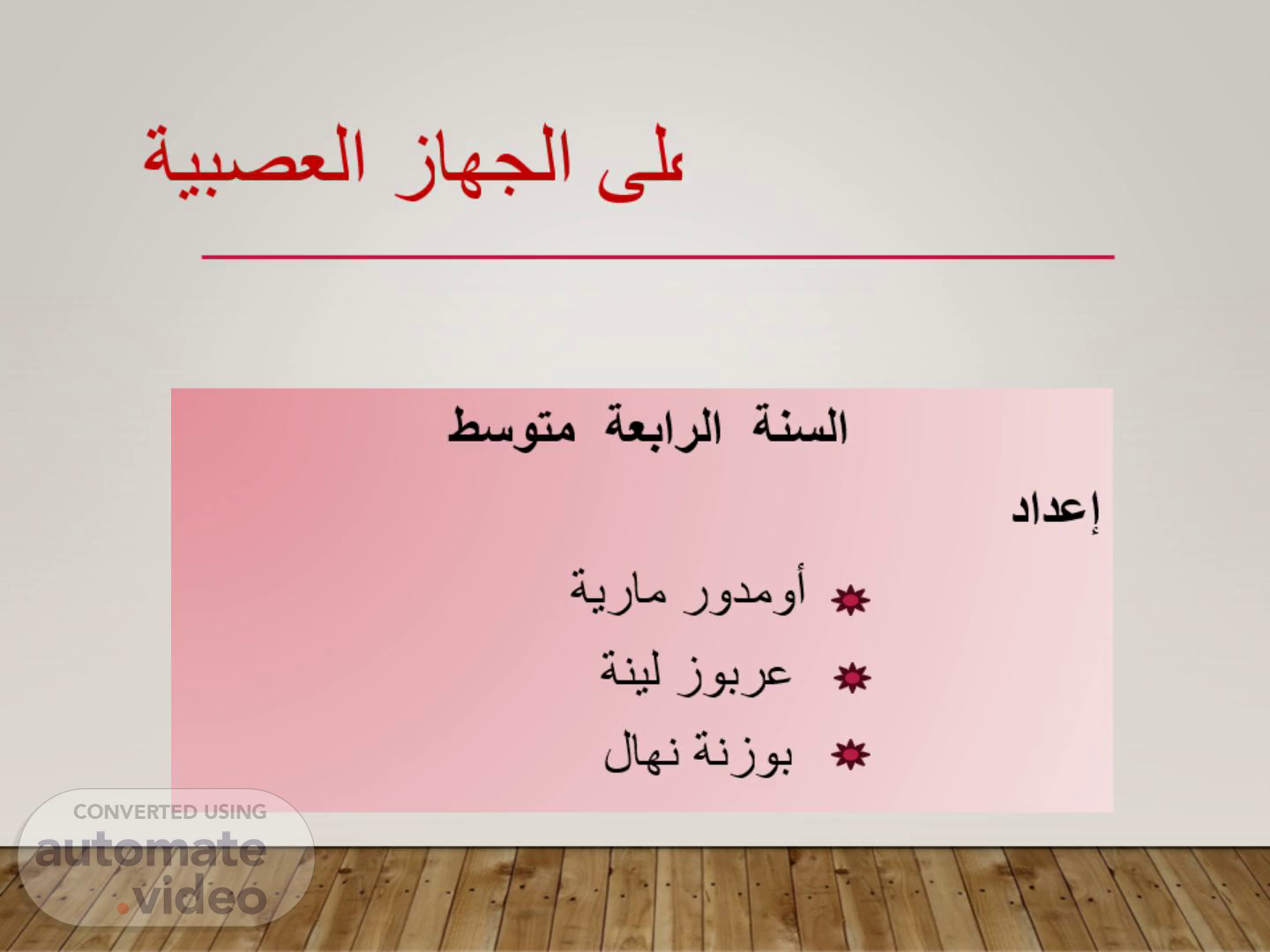 على الجهاز العصبية

السنة الرابعة متوسط

إعداد

أومدور مارية

عربوز لينة

بوزنة نهال

CONVERTED USING
automate
.video